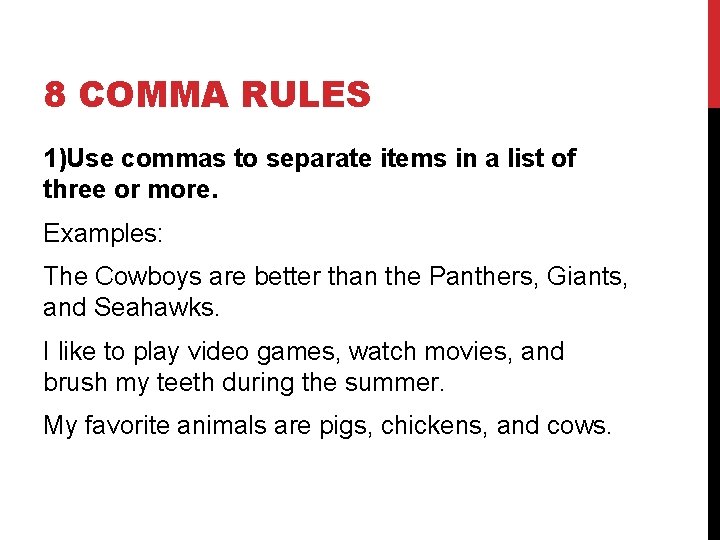 8 COMMA RULES

1)Use commas to separate items in a list of three or more.

Examples:

The Cowboys are better than the Panthers, Giants, and Seahawks.

I like to play video games, watch movies, and brush my teeth during the summer.

My favorite animals are pigs, chickens, and cows.